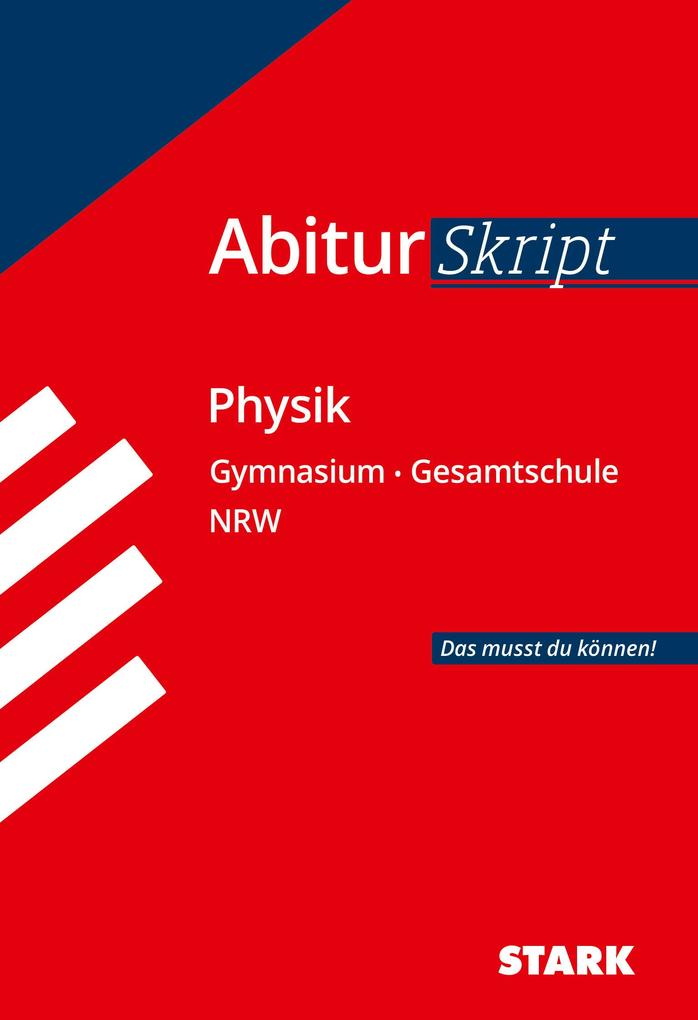 Abitur Skript

Physik

Gymnasium · Gesamtschule
NRW

Das musst du können!

STARK